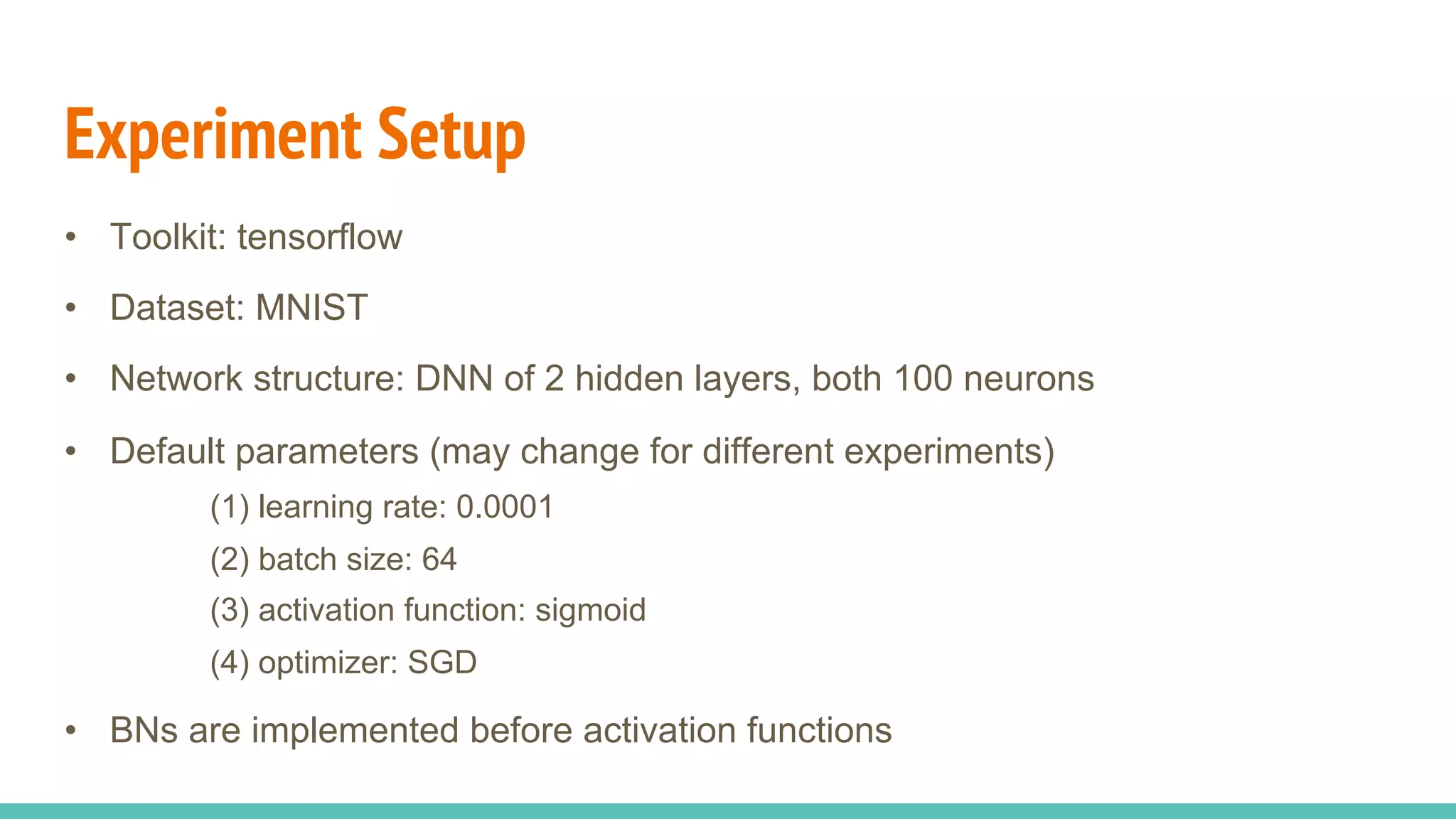 Experiment Setup

• Toolkit: tensorflow

• Dataset: MNIST

• Network structure: DNN of 2 hidden layers, both 100 neurons

• Default parameters (may change for different experiments)

(1) learning rate: 0.0001

(2) batch size: 64

(3) activation function: sigmoid

(4) optimizer: SGD

• BNs are implemented before activation functions